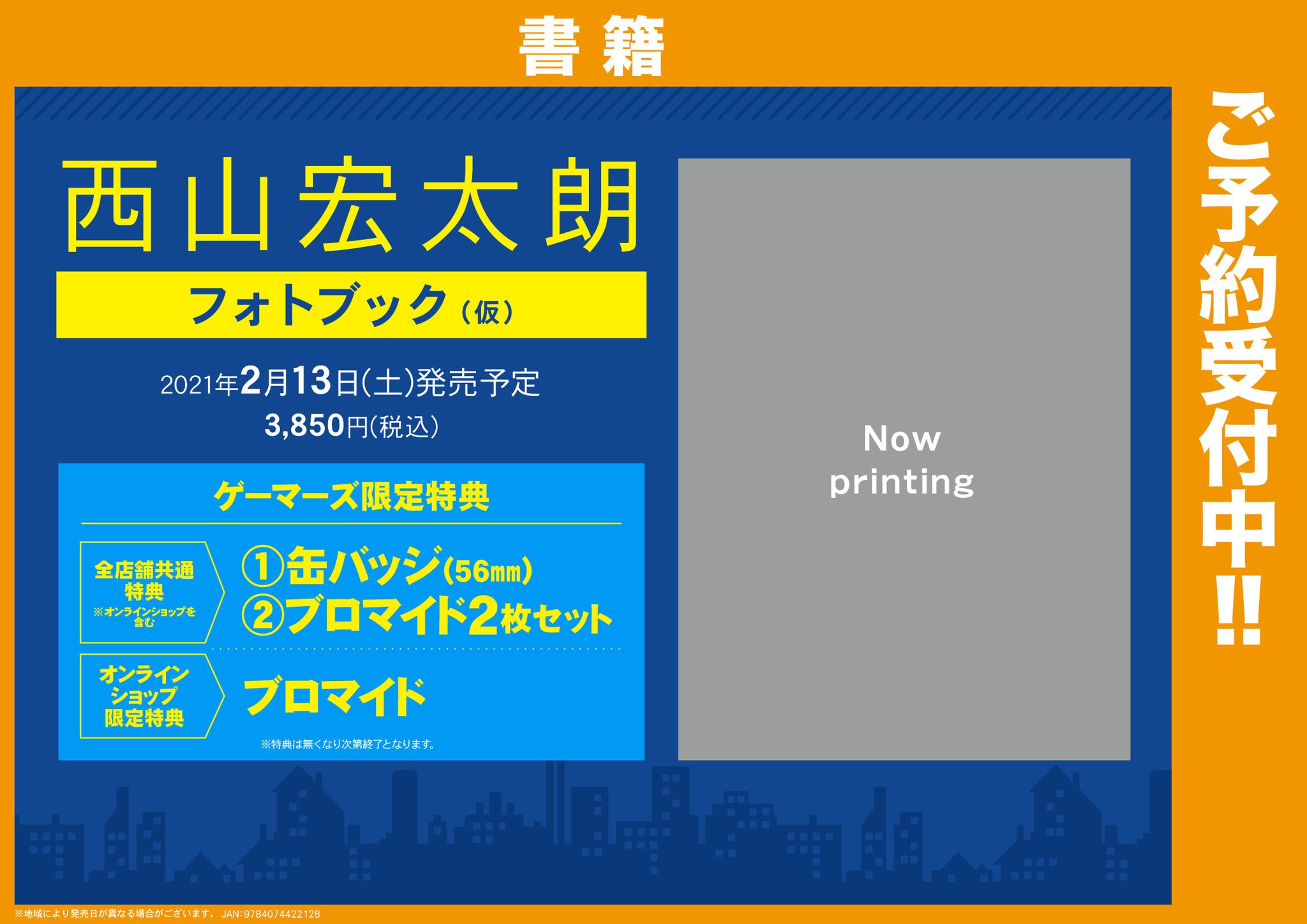 書籍

ご予約受付中!!

西山宏太朗

フォトブック（仮）

2021年2月13日(土)発売予定
3,850円(税込)

ゲーマーズ限定特典

全店舗共通特典
※オンラインショップを含む

①缶バッジ(56㎜)
②ブロマイド2枚セット

オンラインショップ限定特典

ブロマイド

※特典は無くなり次第終了となります。

Now printing

※地域により発売日が異なる場合がございます。 JAN:9784074422128